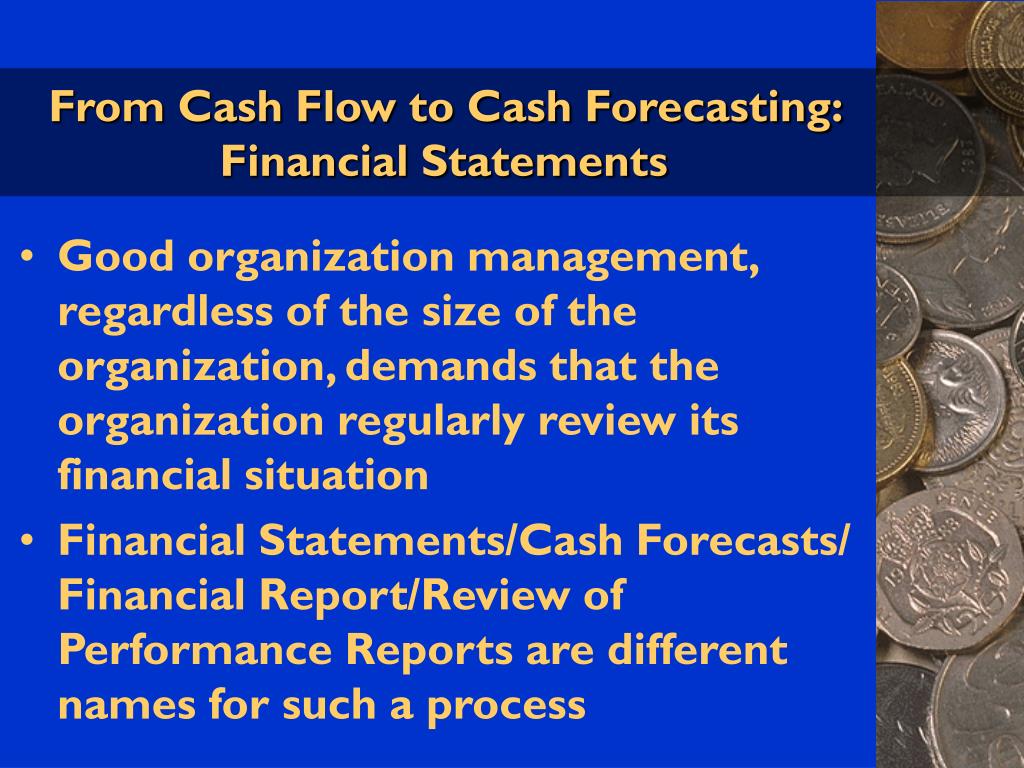 From Cash Flow to Cash Forecasting: Financial Statements

• Good organization management, regardless of the size of the organization, demands that the organization regularly review its financial situation

• Financial Statements/Cash Forecasts/ Financial Report/Review of Performance Reports are different names for such a process